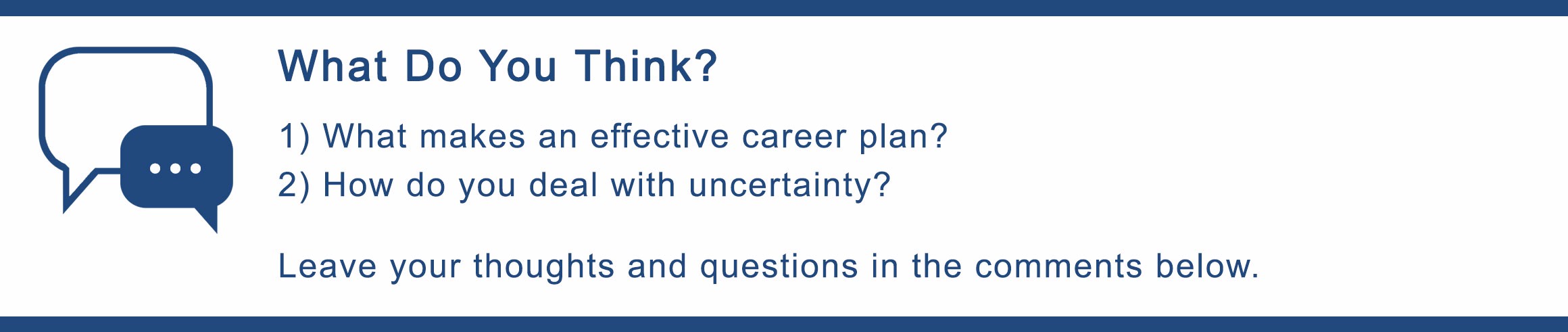 What Do You Think?

1) What makes an effective career plan?
2) How do you deal with uncertainty?

Leave your thoughts and questions in the comments below.